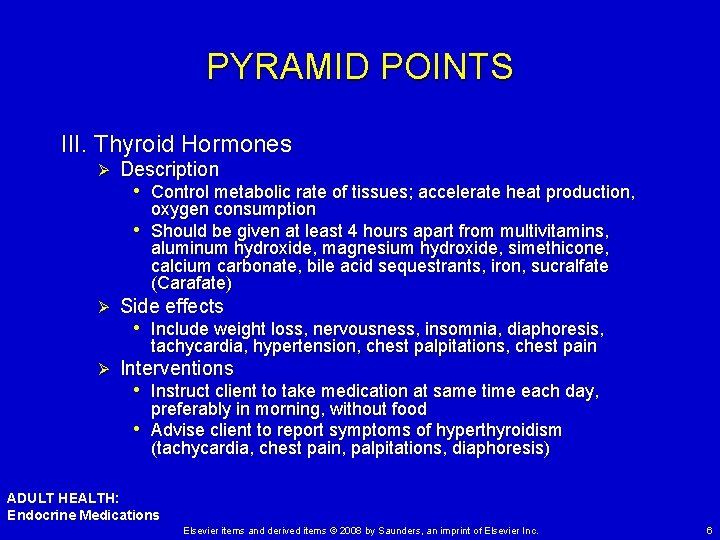 PYRAMID POINTS

III. Thyroid Hormones

➢ Description

• Control metabolic rate of tissues; accelerate heat production, oxygen consumption

• Should be given at least 4 hours apart from multivitamins, aluminum hydroxide, magnesium hydroxide, simethicone, calcium carbonate, bile acid sequestrants, iron, sucralfate (Carafate)

➢ Side effects

• Include weight loss, nervousness, insomnia, diaphoresis, tachycardia, hypertension, chest palpitations, chest pain

➢ Interventions

• Instruct client to take medication at same time each day, preferably in morning, without food

• Advise client to report symptoms of hyperthyroidism (tachycardia, chest pain, palpitations, diaphoresis)

ADULT HEALTH:
Endocrine Medications

Elsevier items and derived items © 2008 by Saunders, an imprint of Elsevier Inc.

6